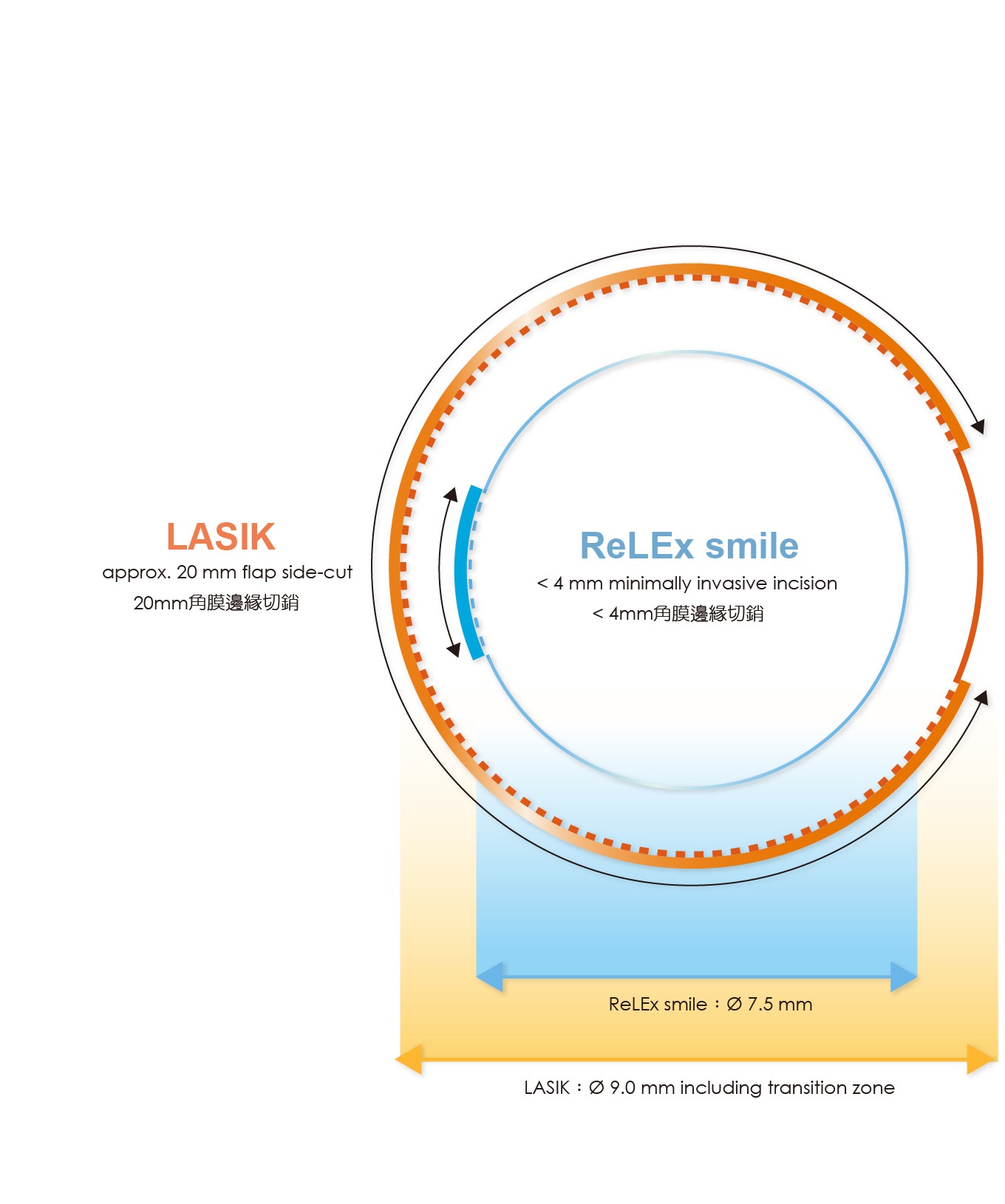 LASIK
approx. 20 mm flap side-cut
20mm角膜邊緣切銷

ReLEx smile
< 4 mm minimally invasive incision
< 4mm角膜邊緣切銷

ReLEx smile：Ø 7.5 mm

LASIK：Ø 9.0 mm including transition zone